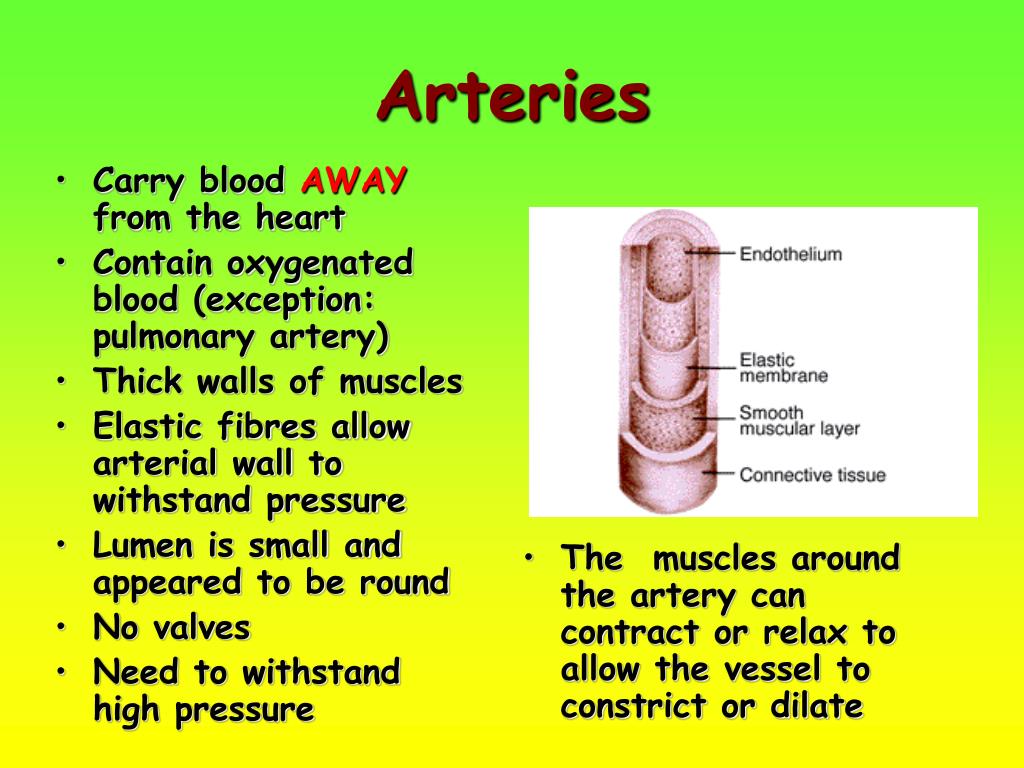 Arteries

• Carry blood AWAY from the heart
• Contain oxygenated blood (exception: pulmonary artery)
• Thick walls of muscles
• Elastic fibres allow arterial wall to withstand pressure
• Lumen is small and appeared to be round
• No valves
• Need to withstand high pressure

Endothelium
Elastic membrane
Smooth muscular layer
Connective tissue

• The muscles around the artery can contract or relax to allow the vessel to constrict or dilate